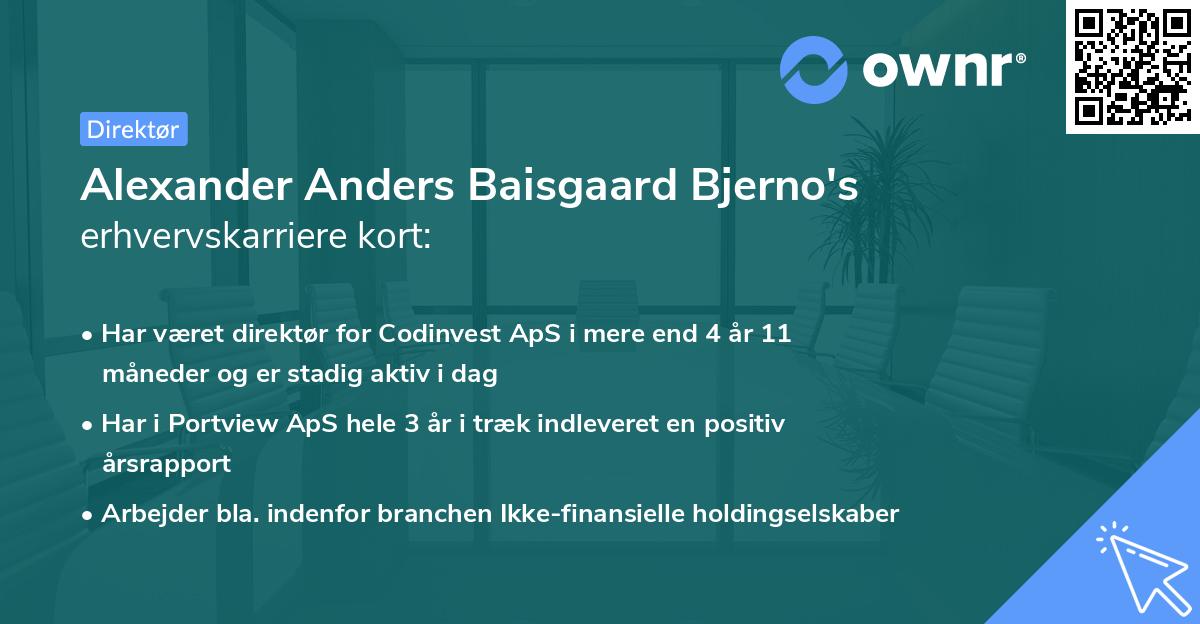 ownr®

Direktør

Alexander Anders Baisgaard Bjerno's erhvervskarriere kort:

• Har været direktør for Codinvest ApS i mere end 4 år 11 måneder og er stadig aktiv i dag

• Har i Portview ApS hele 3 år i træk indleveret en positiv årsrapport

• Arbejder bla. indenfor branchen Ikke-finansielle holdingselskaber